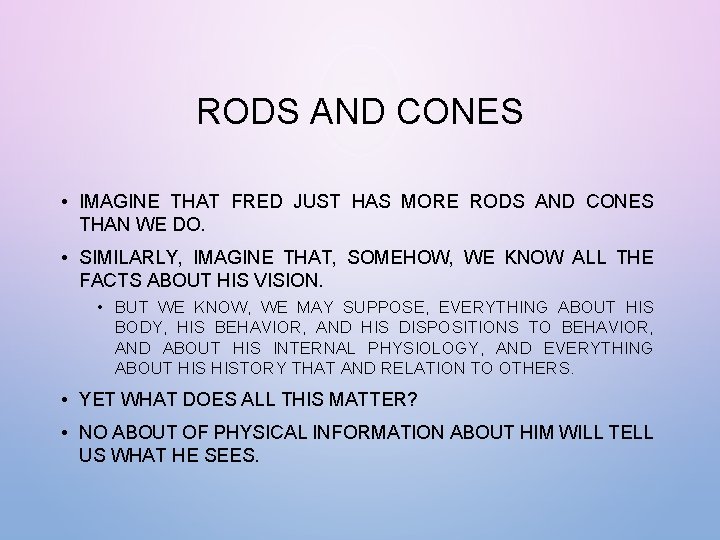 RODS AND CONES

• IMAGINE THAT FRED JUST HAS MORE RODS AND CONES THAN WE DO.

• SIMILARLY, IMAGINE THAT, SOMEHOW, WE KNOW ALL THE FACTS ABOUT HIS VISION.

  • BUT WE KNOW, WE MAY SUPPOSE, EVERYTHING ABOUT HIS BODY, HIS BEHAVIOR, AND HIS DISPOSITIONS TO BEHAVIOR, AND ABOUT HIS INTERNAL PHYSIOLOGY, AND EVERYTHING ABOUT HIS HISTORY THAT AND RELATION TO OTHERS.

• YET WHAT DOES ALL THIS MATTER?

• NO ABOUT OF PHYSICAL INFORMATION ABOUT HIM WILL TELL US WHAT HE SEES.